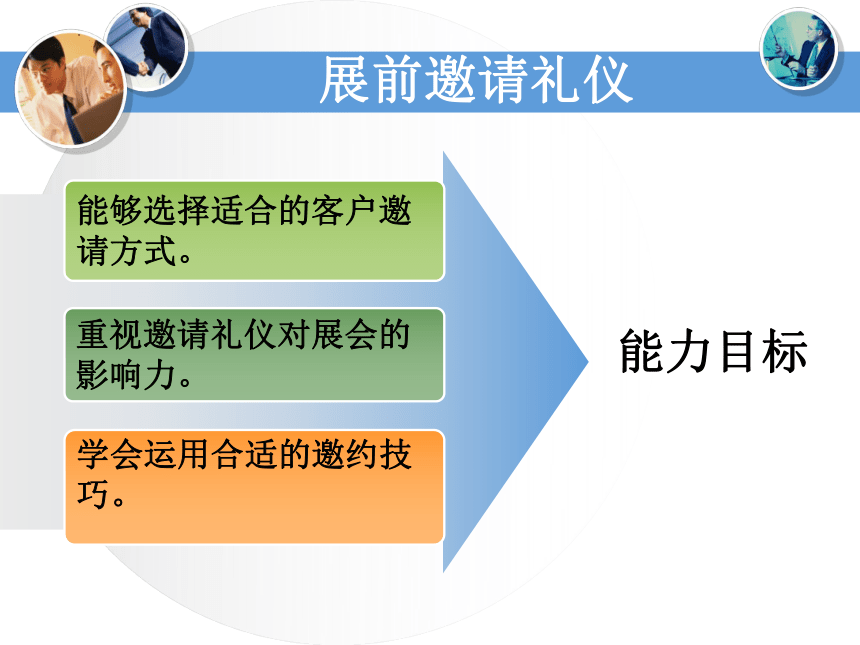 展前邀请礼仪

能够选择适合的客户邀请方式。

重视邀请礼仪对展会的影响力。

学会运用合适的邀约技巧。

能力目标